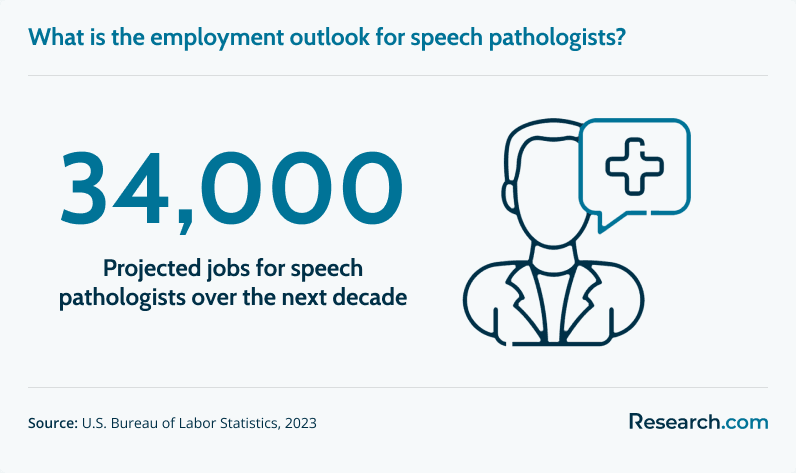 What is the employment outlook for speech pathologists?

34,000

Projected jobs for speech pathologists over the next decade

Source: U.S. Bureau of Labor Statistics, 2023

Research.com